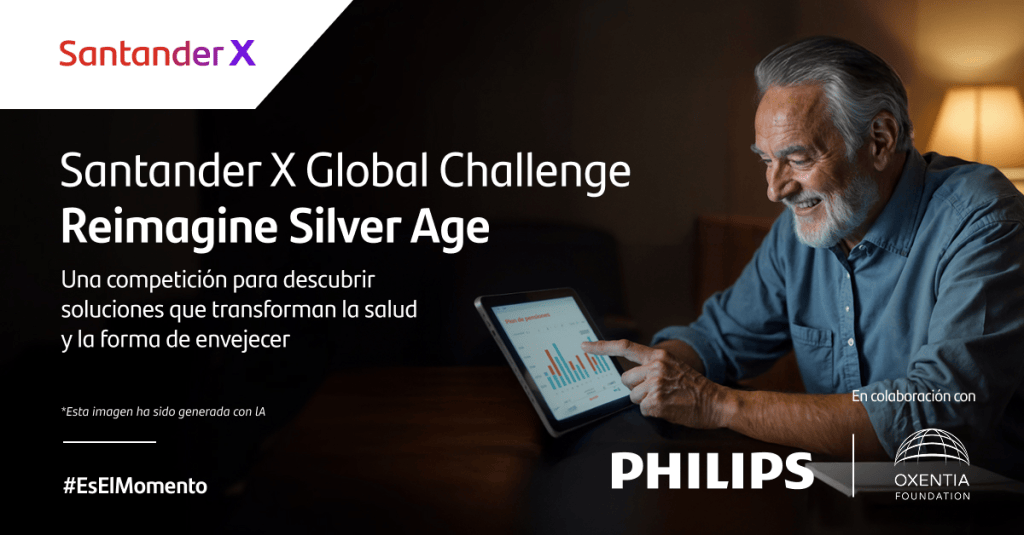 Santander X

Santander X Global Challenge
Reimagine Silver Age

Una competición para descubrir soluciones que transforman la salud y la forma de envejecer

*Esta imagen ha sido generada con IA

#EsElMomento

En colaboración con

PHILIPS

OXENTIA
FOUNDATION